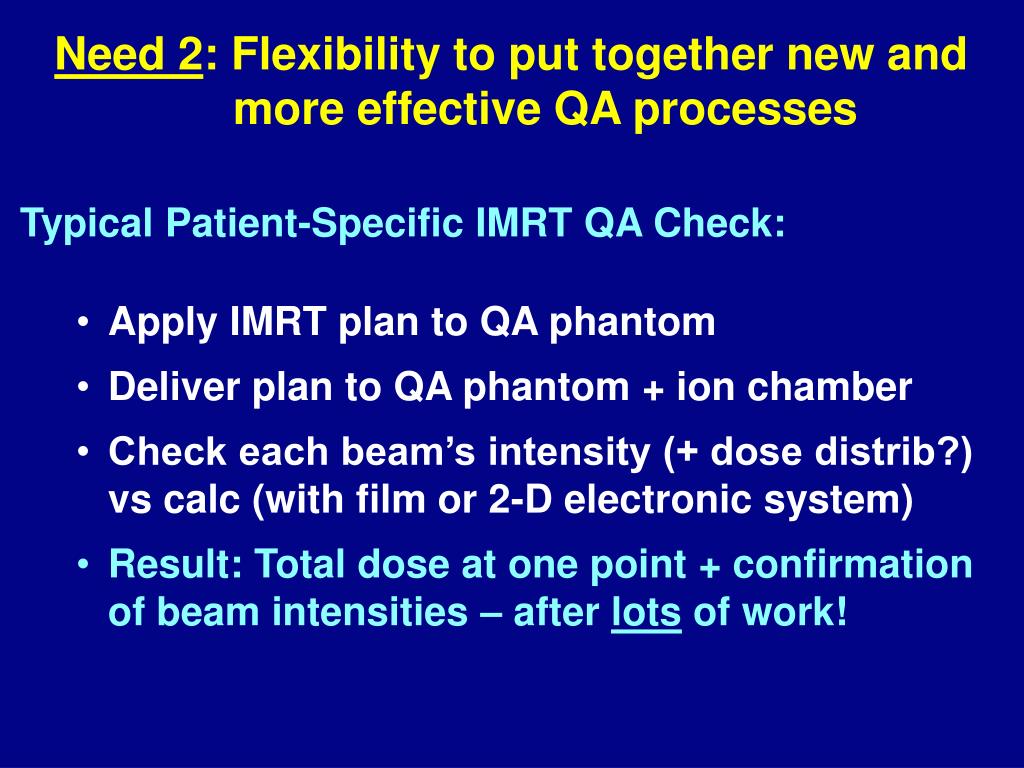 Need 2: Flexibility to put together new and more effective QA processes

Typical Patient-Specific IMRT QA Check:

• Apply IMRT plan to QA phantom
• Deliver plan to QA phantom + ion chamber
• Check each beam's intensity (+ dose distrib?) vs calc (with film or 2-D electronic system)
• Result: Total dose at one point + confirmation of beam intensities – after lots of work!